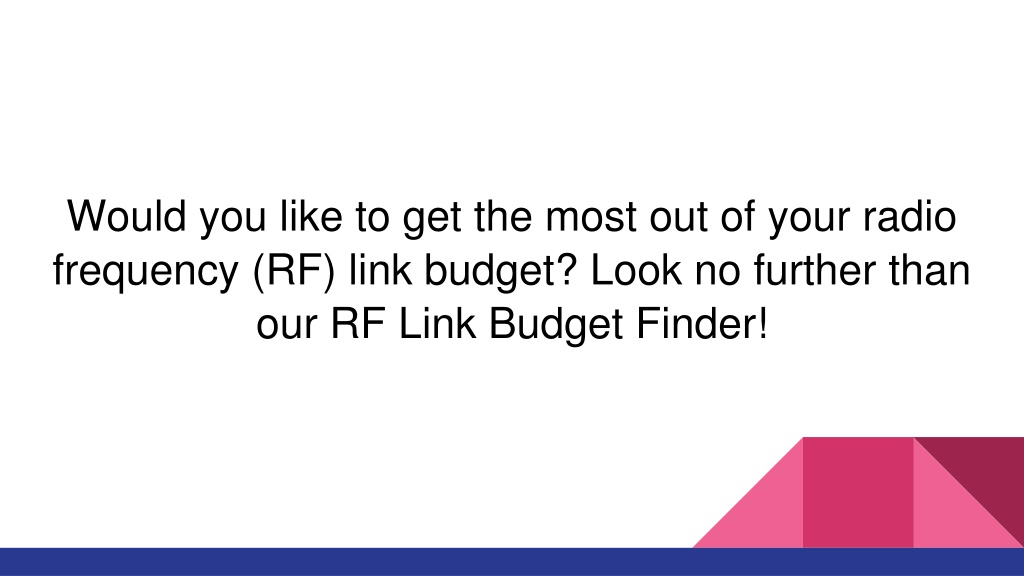 Would you like to get the most out of your radio frequency (RF) link budget? Look no further than our RF Link Budget Finder!